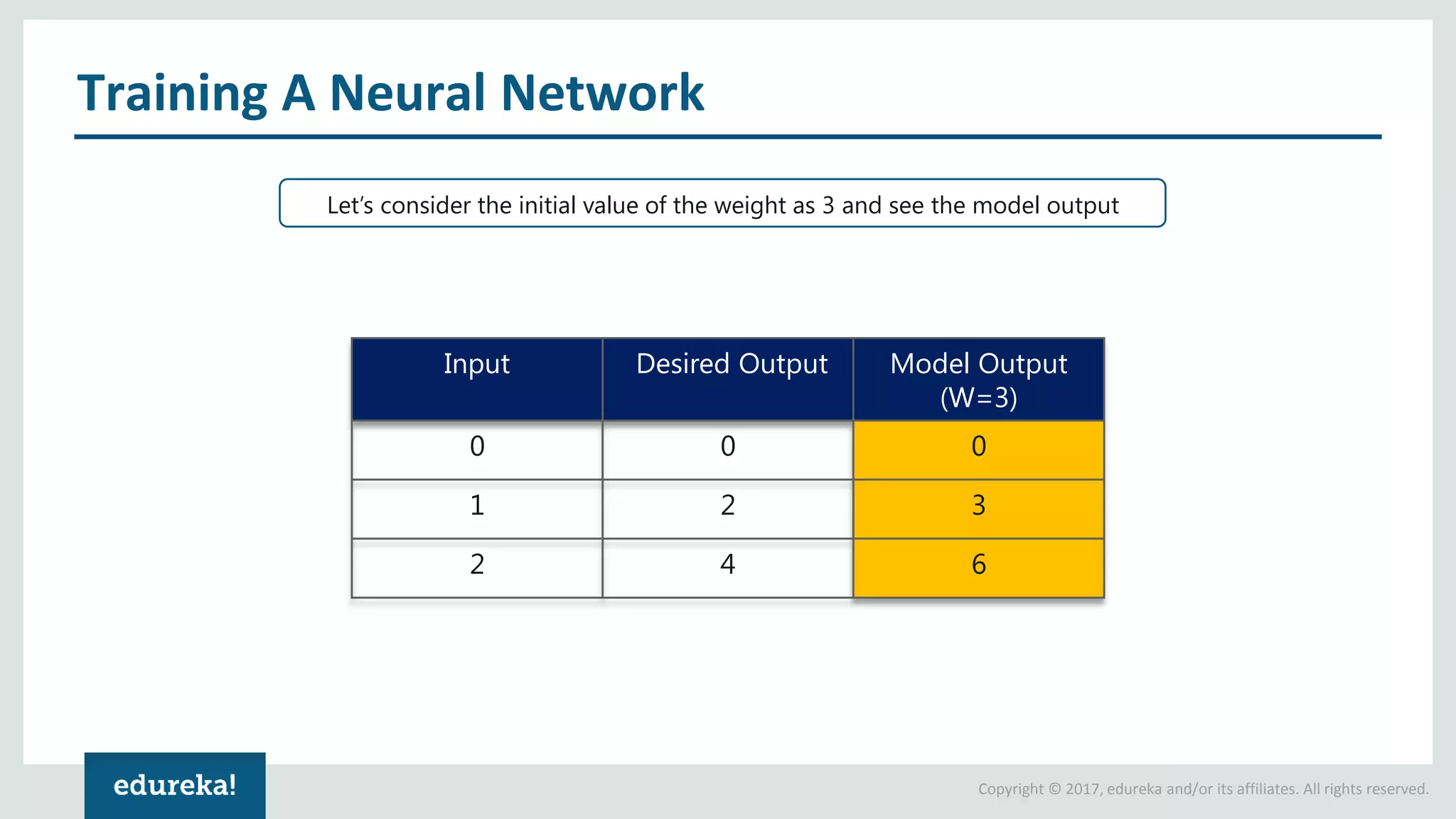 Training A Neural Network

Let's consider the initial value of the weight as 3 and see the model output

| Input | Desired Output | Model Output (W=3) |
|---|---|---|
| 0 | 0 | 0 |
| 1 | 2 | 3 |
| 2 | 4 | 6 |

edureka!

Copyright © 2017, edureka and/or its affiliates. All rights reserved.